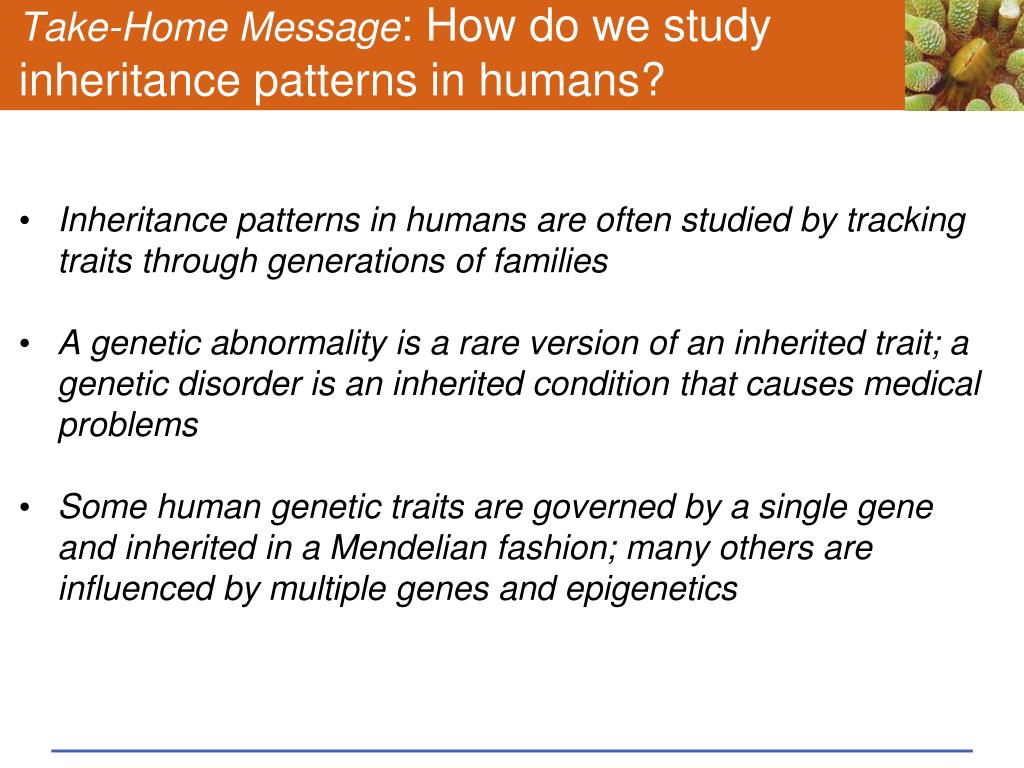 Take-Home Message: How do we study inheritance patterns in humans?

• Inheritance patterns in humans are often studied by tracking traits through generations of families

• A genetic abnormality is a rare version of an inherited trait; a genetic disorder is an inherited condition that causes medical problems

• Some human genetic traits are governed by a single gene and inherited in a Mendelian fashion; many others are influenced by multiple genes and epigenetics